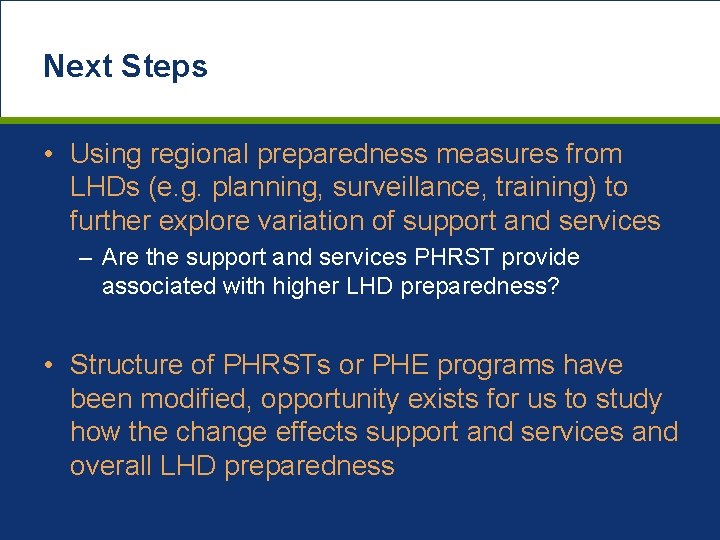 Next Steps

• Using regional preparedness measures from LHDs (e.g. planning, surveillance, training) to further explore variation of support and services

– Are the support and services PHRST provide associated with higher LHD preparedness?

• Structure of PHRSTs or PHE programs have been modified, opportunity exists for us to study how the change effects support and services and overall LHD preparedness